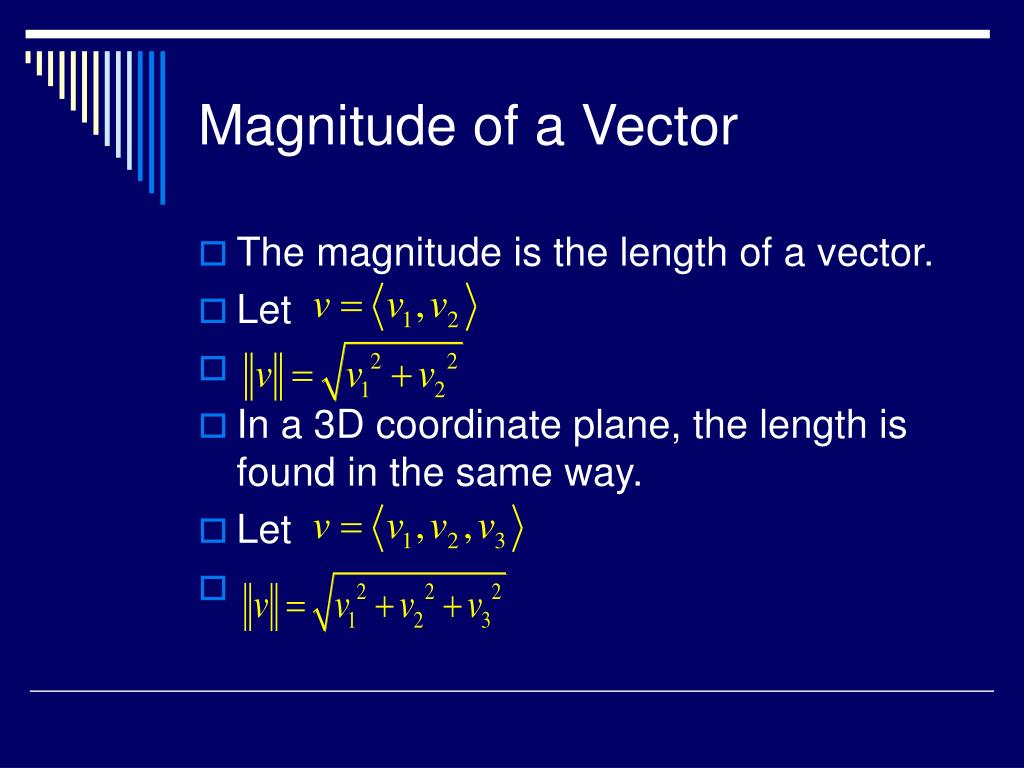 Magnitude of a Vector

The magnitude is the length of a vector.

Let $v = \langle v_1, v_2 \rangle$

$\|v\| = \sqrt{v_1^2 + v_2^2}$

In a 3D coordinate plane, the length is found in the same way.

Let $v = \langle v_1, v_2, v_3 \rangle$

$\|v\| = \sqrt{v_1^2 + v_2^2 + v_3^2}$